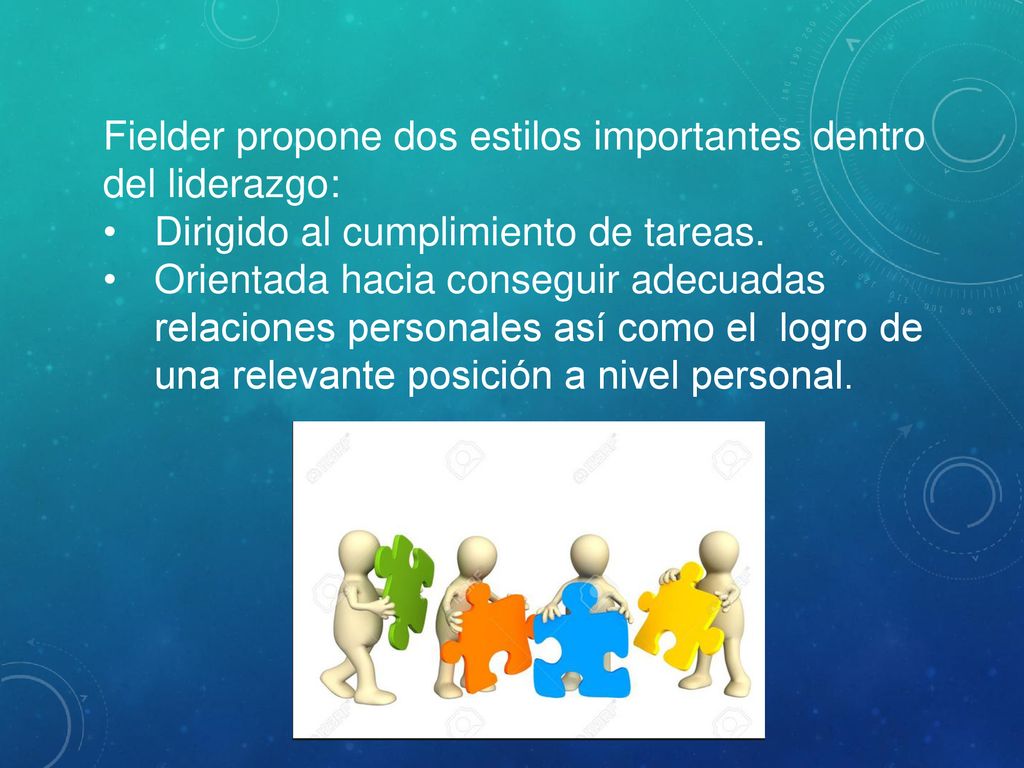 Fielder propone dos estilos importantes dentro del liderazgo:
• Dirigido al cumplimiento de tareas.
• Orientada hacia conseguir adecuadas relaciones personales así como el logro de una relevante posición a nivel personal.